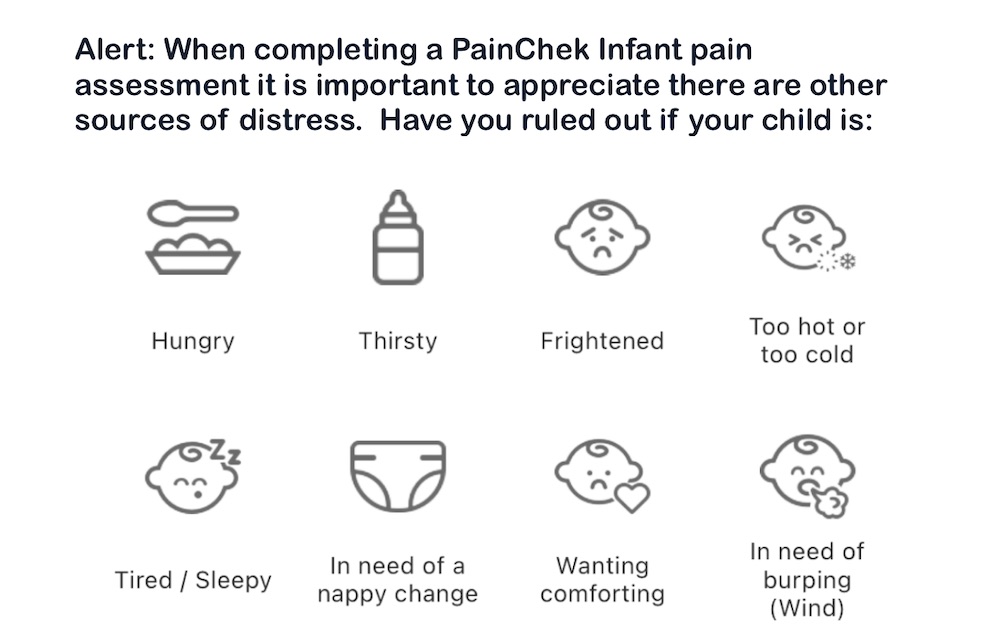 Alert: When completing a PainChek Infant pain assessment it is important to appreciate there are other sources of distress. Have you ruled out if your child is:

Hungry

Thirsty

Frightened

Too hot or too cold

Tired / Sleepy

In need of a nappy change

Wanting comforting

In need of burping (Wind)